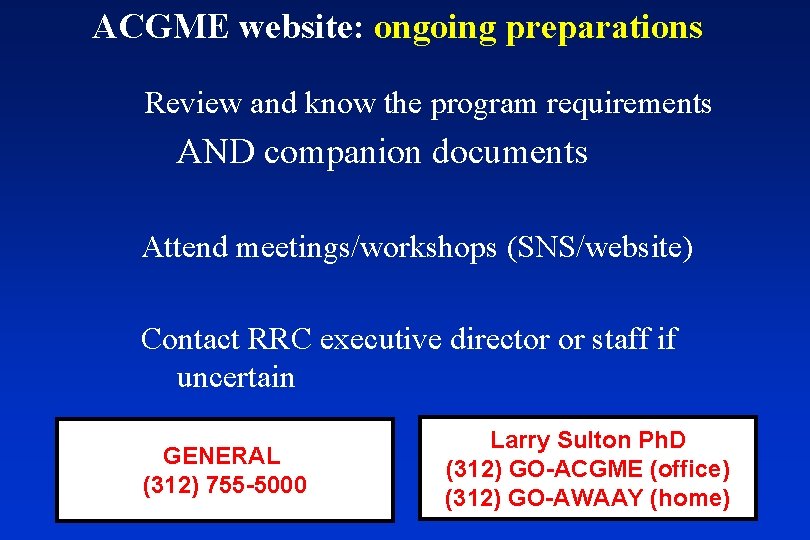 ACGME website: ongoing preparations

Review and know the program requirements AND companion documents

Attend meetings/workshops (SNS/website)

Contact RRC executive director or staff if uncertain

GENERAL
(312) 755-5000

Larry Sulton PhD
(312) GO-ACGME (office)
(312) GO-AWAAY (home)